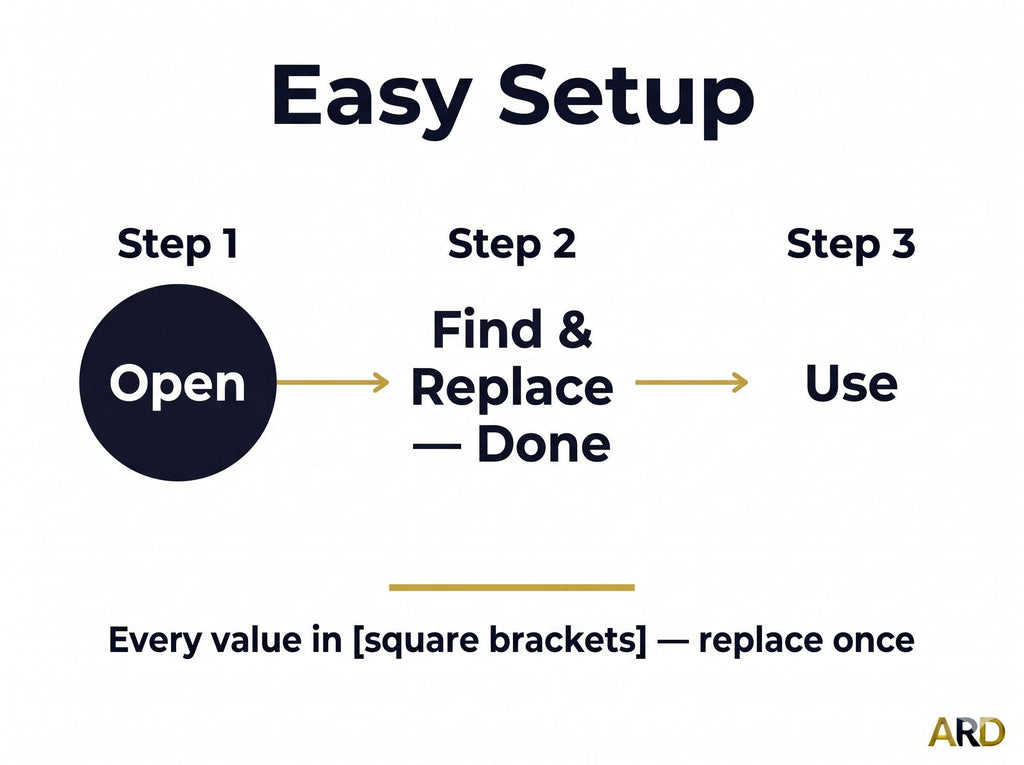 Easy Setup

Step 1

Open

Step 2

Find & Replace — Done

Step 3

Use

Every value in [square brackets] — replace once

ARD